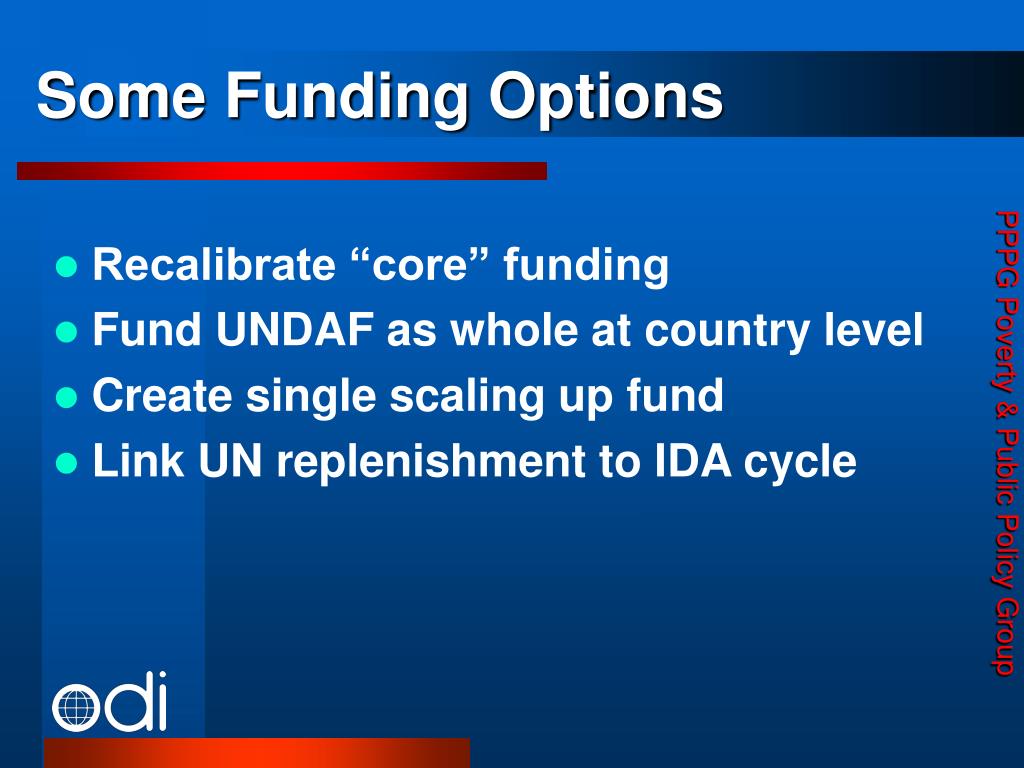 Some Funding Options

- Recalibrate “core” funding
- Fund UNDAF as whole at country level
- Create single scaling up fund
- Link UN replenishment to IDA cycle

PPPG Poverty & Public Policy Group

odi